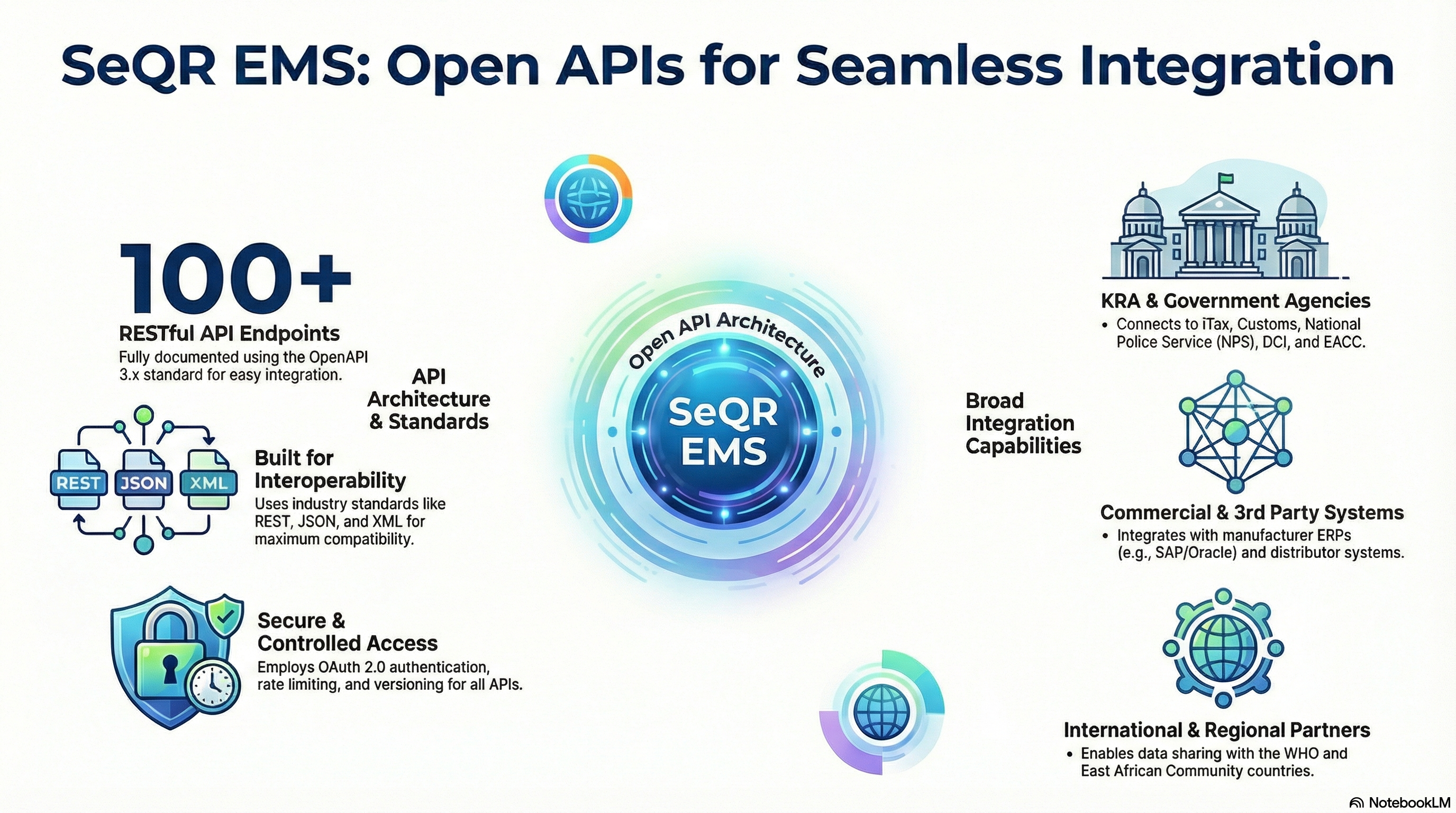 SeQR EMS: Open APIs for Seamless Integration

100+

RESTful API Endpoints

Fully documented using the OpenAPI 3.x standard for easy integration.

API Architecture & Standards

REST JSON XML

Built for Interoperability

Uses industry standards like REST, JSON, and XML for maximum compatibility.

Secure & Controlled Access

Employs OAuth 2.0 authentication, rate limiting, and versioning for all APIs.

Open API Architecture

SeQR EMS

Broad Integration Capabilities

KRA & Government Agencies

• Connects to iTax, Customs, National Police Service (NPS), DCI, and EACC.

Commercial & 3rd Party Systems

• Integrates with manufacturer ERPs (e.g., SAP/Oracle) and distributor systems.

International & Regional Partners

• Enables data sharing with the WHO and East African Community countries.

NotebookLM